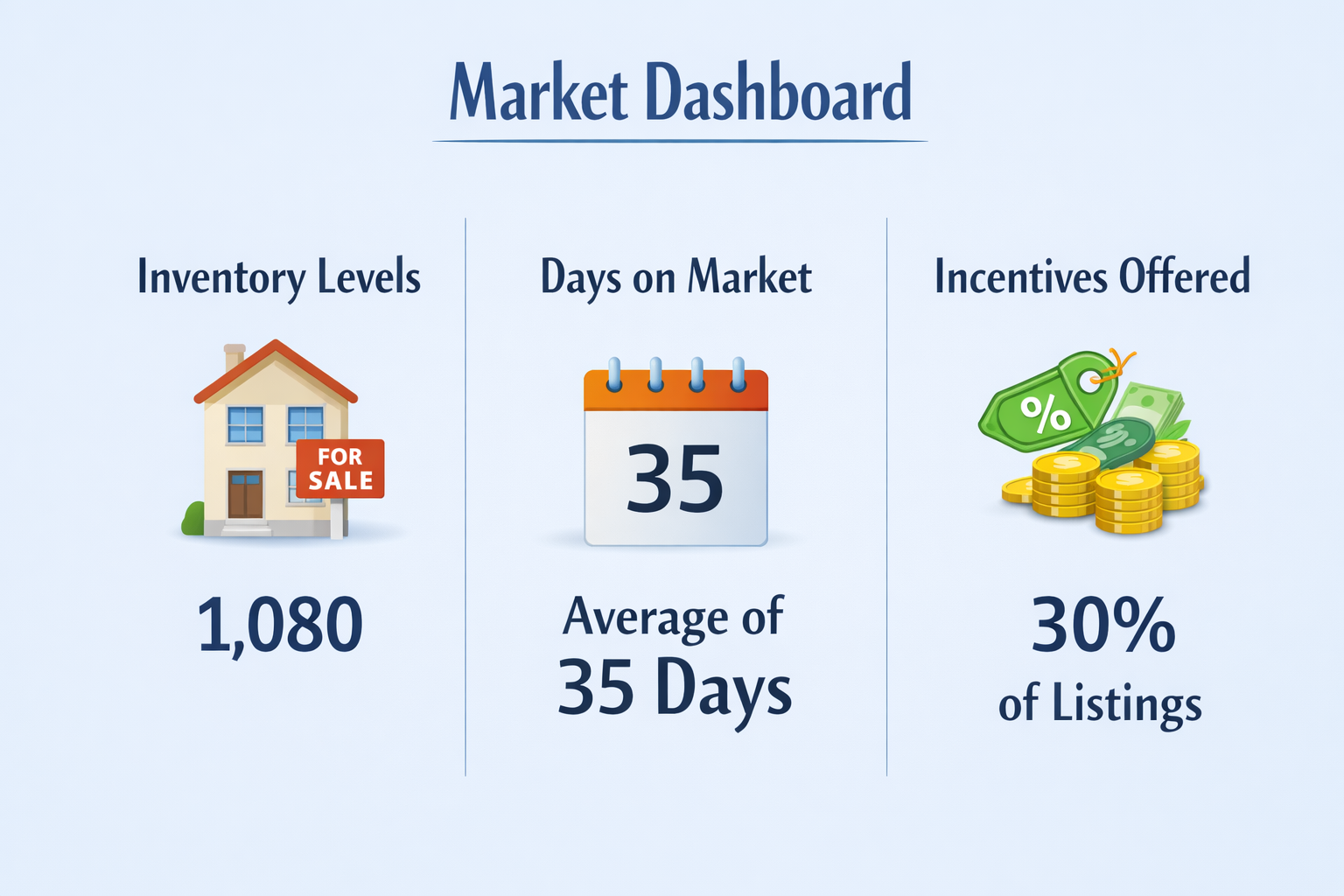 Market Dashboard

Inventory Levels

FOR SALE

1,080

Days on Market

35

Average of 35 Days

Incentives Offered

%

30% of Listings